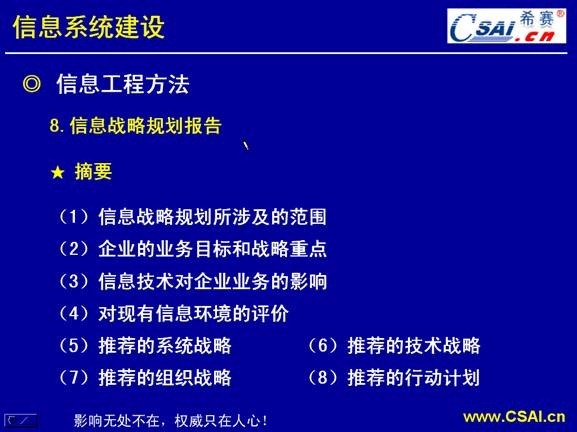 信息系统建设

CSAI.cn 希赛®

◎ 信息工程方法

8. 信息战略规划报告

★ 摘要

（1）信息战略规划所涉及的范围

（2）企业的业务目标和战略重点

（3）信息技术对企业业务的影响

（4）对现有信息环境的评价

（5）推荐的系统战略

（6）推荐的技术战略

（7）推荐的组织战略

（8）推荐的行动计划

影响无处不在，权威只在人心！

www.CSAI.cn